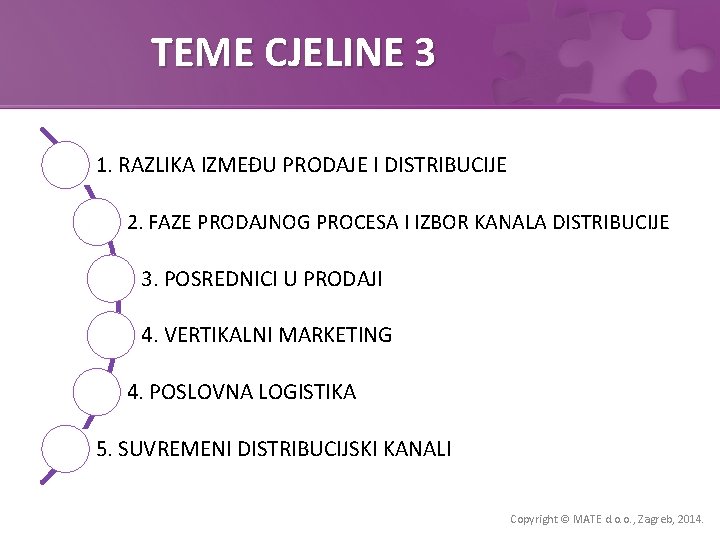 TEME CJELINE 3

1. RAZLIKA IZMEĐU PRODAJE I DISTRIBUCIJE

2. FAZE PRODAJNOG PROCESA I IZBOR KANALA DISTRIBUCIJE

3. POSREDNICI U PRODAJI

4. VERTIKALNI MARKETING

4. POSLOVNA LOGISTIKA

5. SUVREMENI DISTRIBUCIJSKI KANALI

Copyright © MATE d.o.o., Zagreb, 2014.